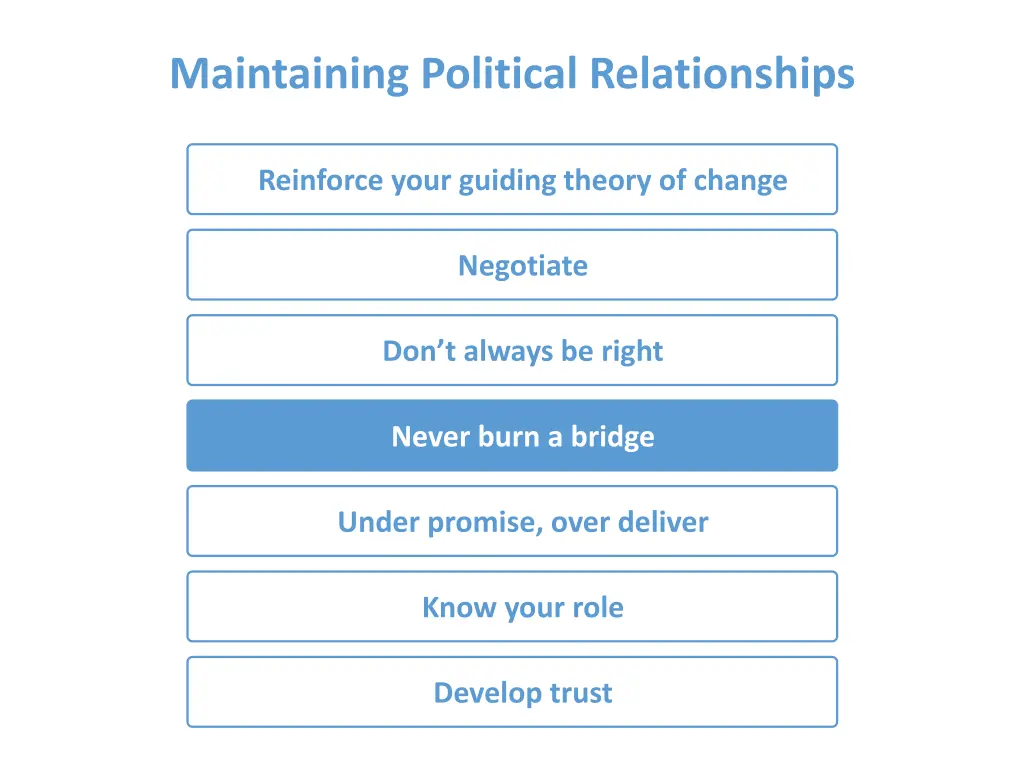 Maintaining Political Relationships

Reinforce your guiding theory of change

Negotiate

Don’t always be right

Never burn a bridge

Under promise, over deliver

Know your role

Develop trust